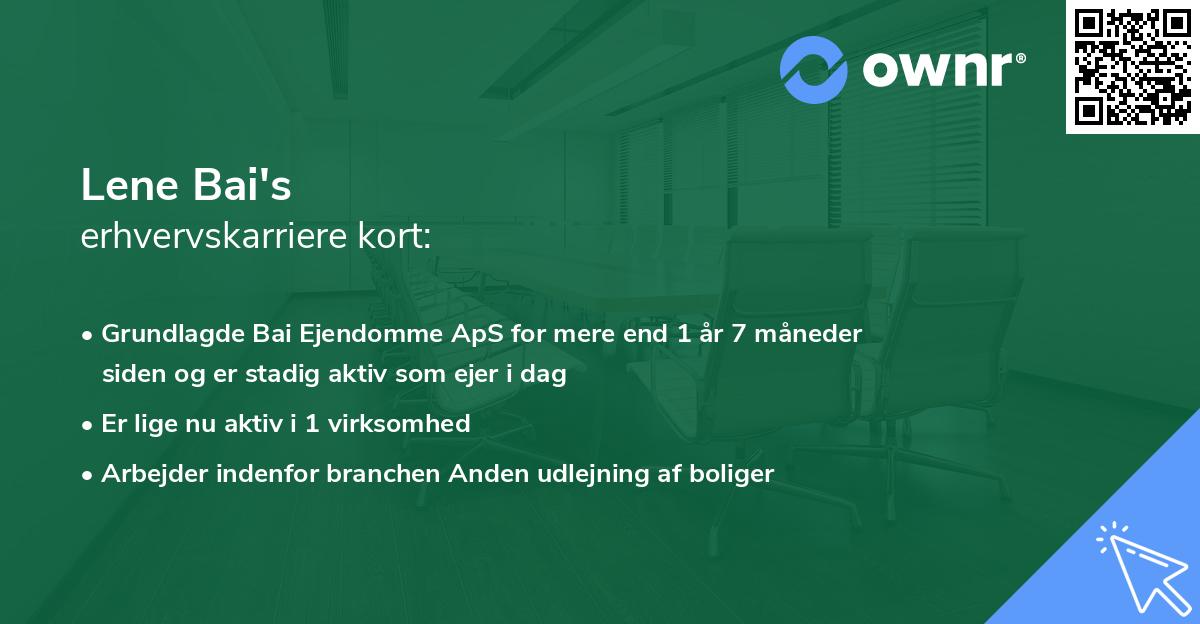 ownr®

Lene Bai's
erhvervskarriere kort:

• Grundlagde Bai Ejendomme ApS for mere end 1 år 7 måneder siden og er stadig aktiv som ejer i dag
• Er lige nu aktiv i 1 virksomhed
• Arbejder indenfor branchen Anden udlejning af boliger